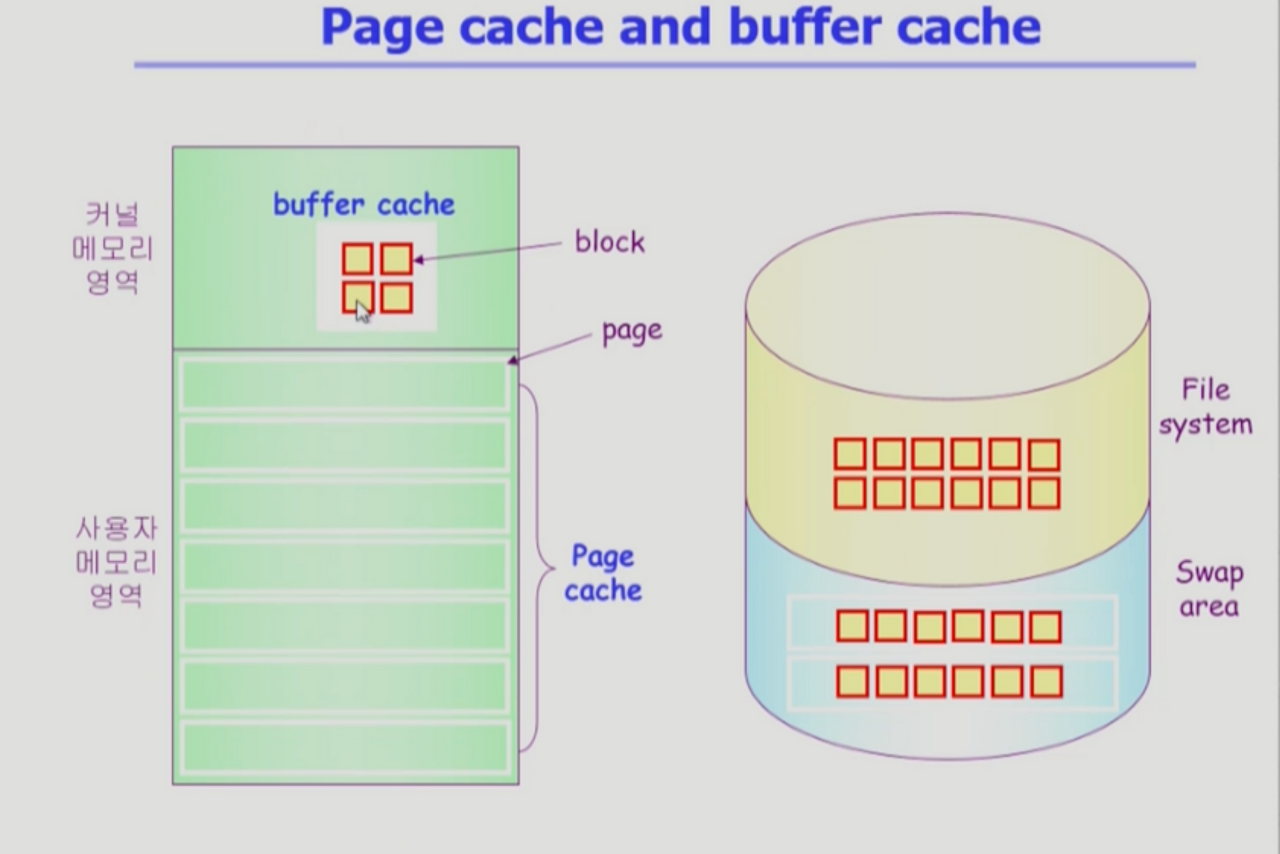 Page cache and buffer cache

커널 메모리 영역

buffer cache

block

page

사용자 메모리 영역

Page cache

File system

Swap area